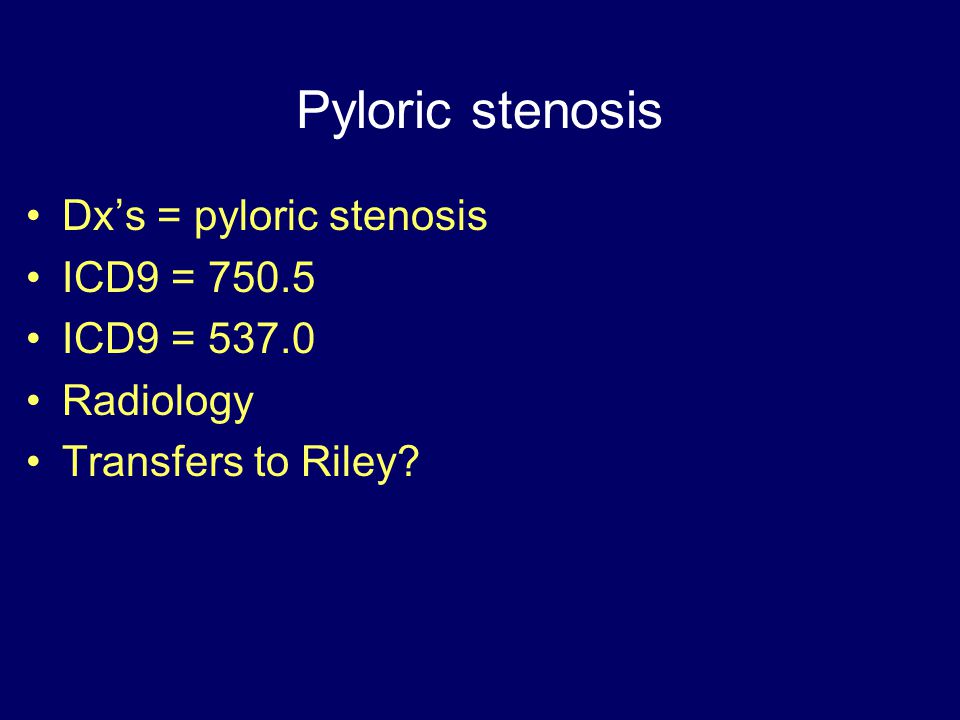 Pyloric stenosis

• Dx’s = pyloric stenosis
• ICD9 = 750.5
• ICD9 = 537.0
• Radiology
• Transfers to Riley?